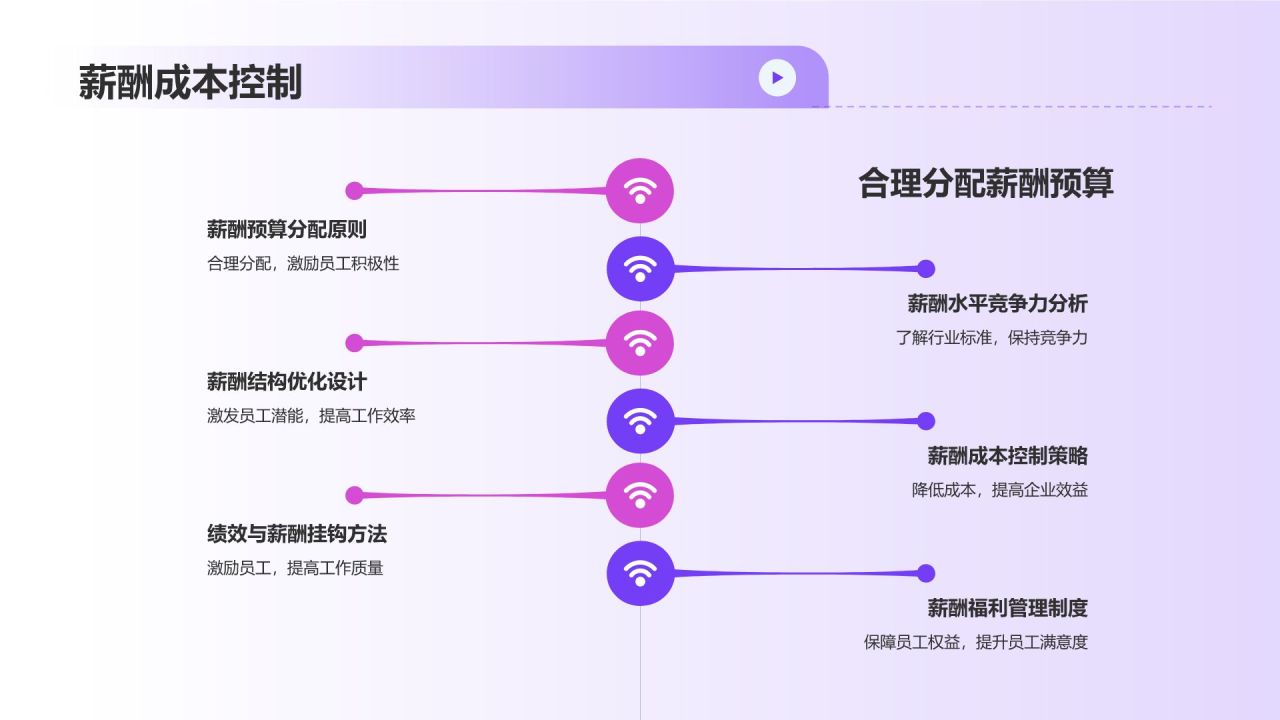 薪酬成本控制

合理分配薪酬预算

薪酬预算分配原则
合理分配，激励员工积极性

薪酬水平竞争力分析
了解行业标准，保持竞争力

薪酬结构优化设计
激发员工潜能，提高工作效率

薪酬成本控制策略
降低成本，提高企业效益

绩效与薪酬挂钩方法
激励员工，提高工作质量

薪酬福利管理制度
保障员工权益，提升员工满意度